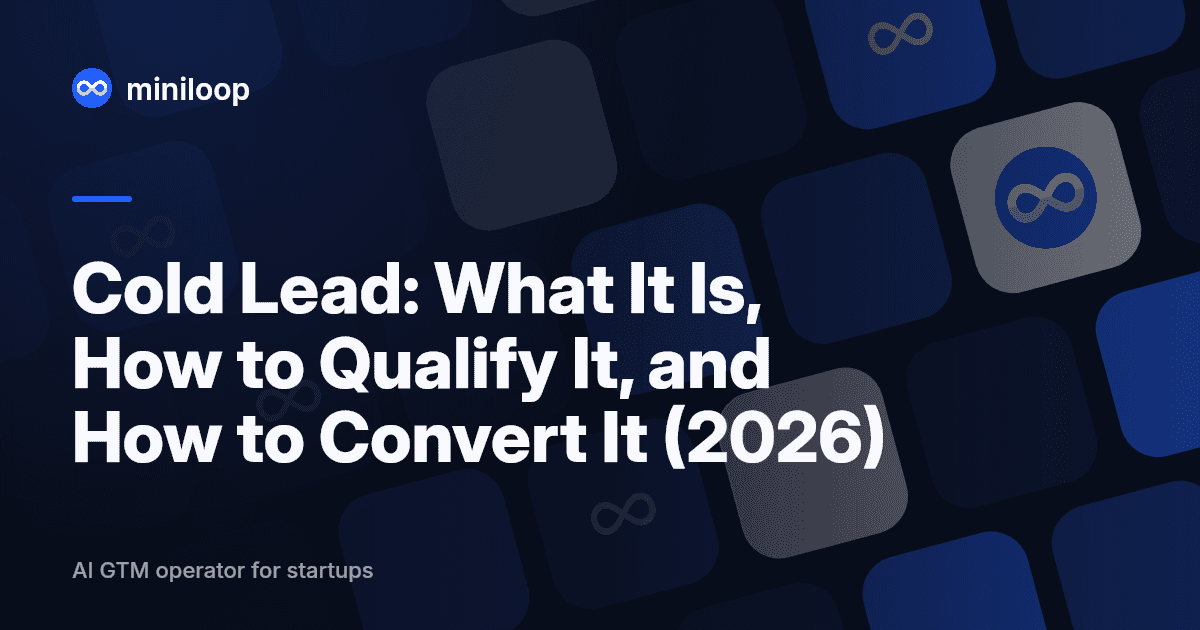 miniloop

Cold Lead: What It Is, How to Qualify It, and How to Convert It (2026)

AI GTM operator for startups